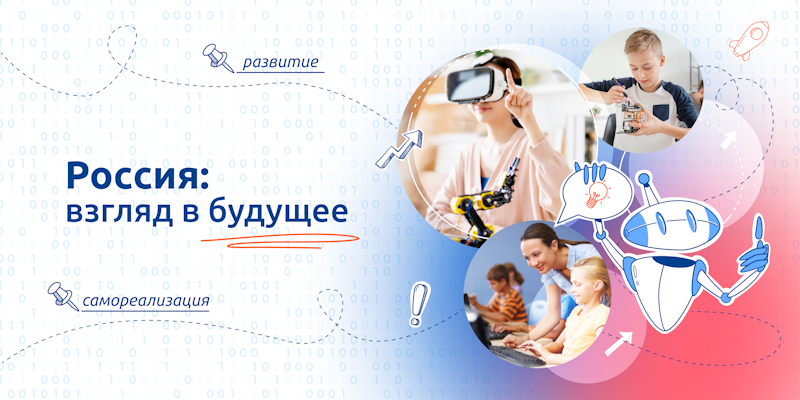 развитие

Россия:
взгляд в будущее

самореализация